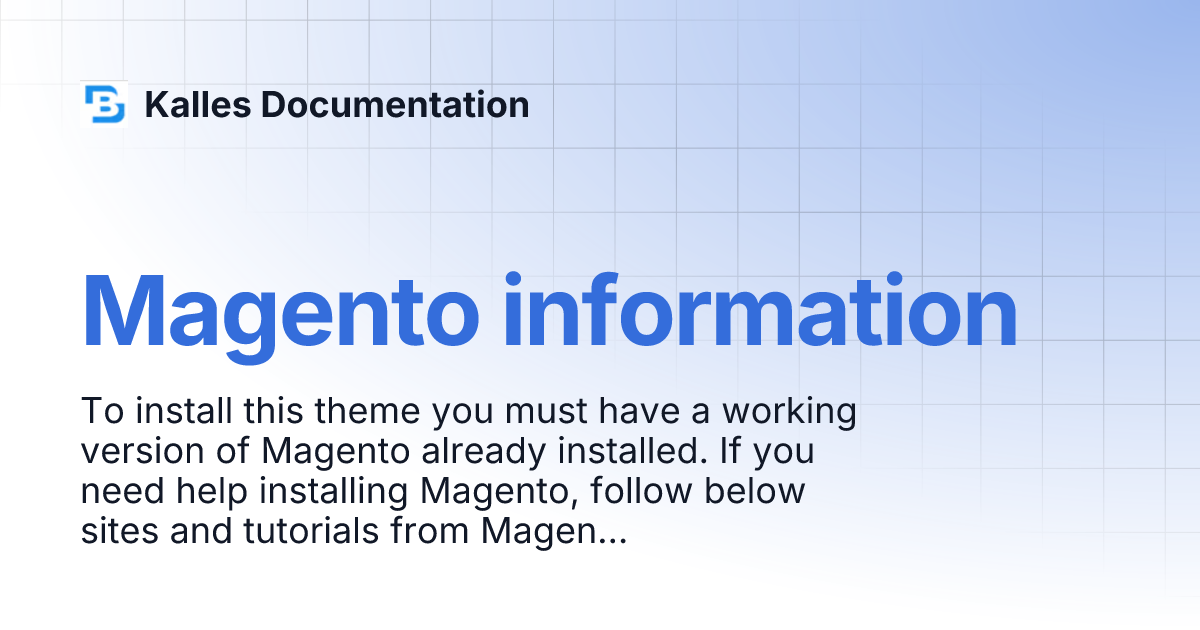 Kalles Documentation

Magento information

To install this theme you must have a working version of Magento already installed. If you need help installing Magento, follow below sites and tutorials from Magen...